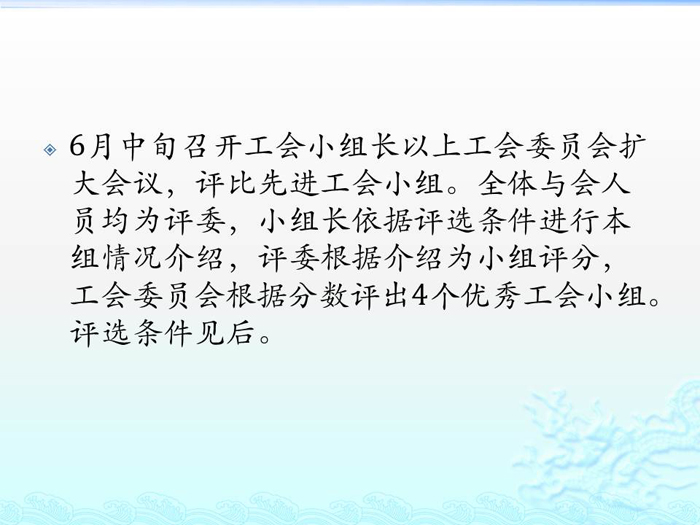 6月中旬召开工会小组长以上工会委员会扩大会议，评比先进工会小组。全体与会人员均为评委，小组长依据评选条件进行本组情况介绍，评委根据介绍为小组评分，工会委员会根据分数评出4个优秀工会小组。评选条件见后。